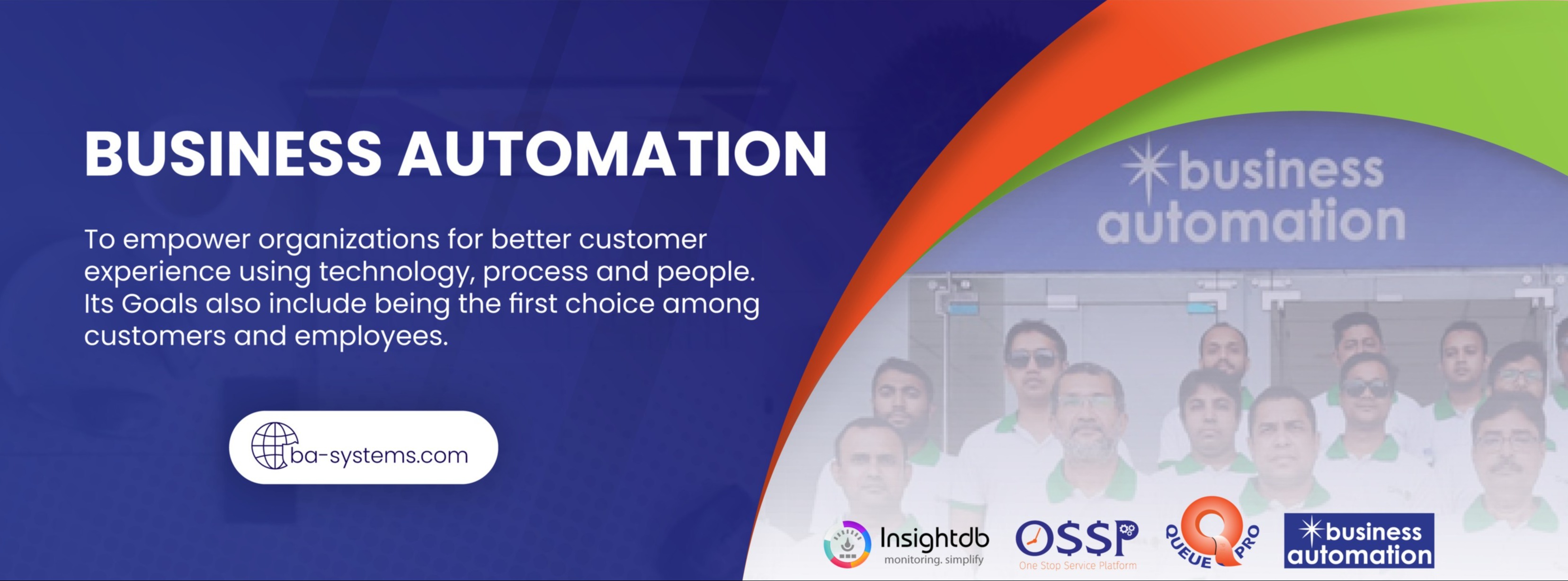 BUSINESS AUTOMATION

To empower organizations for better customer experience using technology, process and people. Its Goals also include being the first choice among customers and employees.

ba-systems.com

business automation

Insightdb
monitoring. simplify

OSSP
One Stop Service Platform

QUEUE PRO

business automation